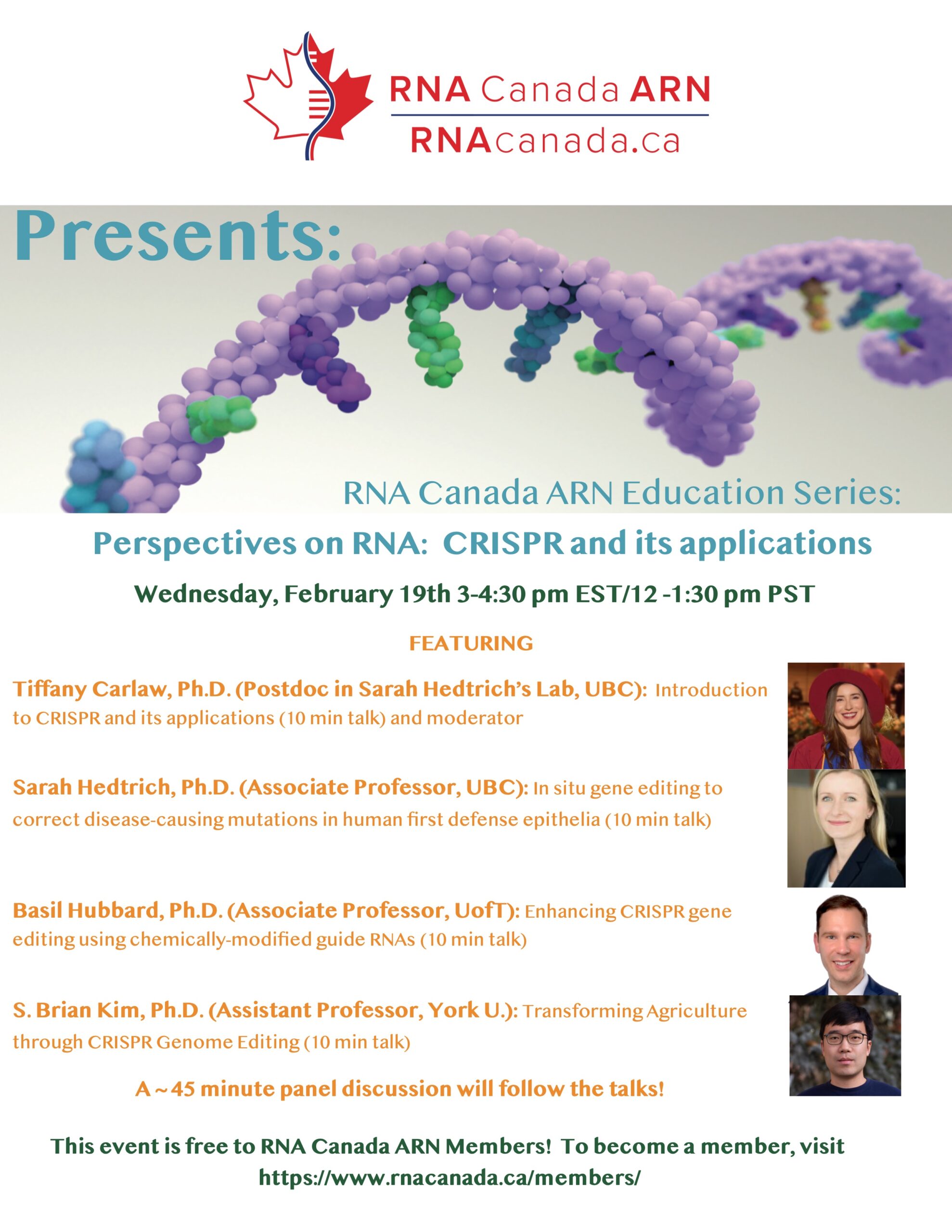 RNA Canada ARN
RNAcanada.ca

Presents:

RNA Canada ARN Education Series:

Perspectives on RNA: CRISPR and its applications

Wednesday, February 19th 3-4:30 pm EST/12 -1:30 pm PST

FEATURING

Tiffany Carlaw, Ph.D. (Postdoc in Sarah Hedtrich's Lab, UBC): Introduction to CRISPR and its applications (10 min talk) and moderator

Sarah Hedtrich, Ph.D. (Associate Professor, UBC): In situ gene editing to correct disease-causing mutations in human first defense epithelia (10 min talk)

Basil Hubbard, Ph.D. (Associate Professor, UofT): Enhancing CRISPR gene editing using chemically-modified guide RNAs (10 min talk)

S. Brian Kim, Ph.D. (Assistant Professor, York U.): Transforming Agriculture through CRISPR Genome Editing (10 min talk)

A ~ 45 minute panel discussion will follow the talks!

This event is free to RNA Canada ARN Members! To become a member, visit https://www.rnacanada.ca/members/